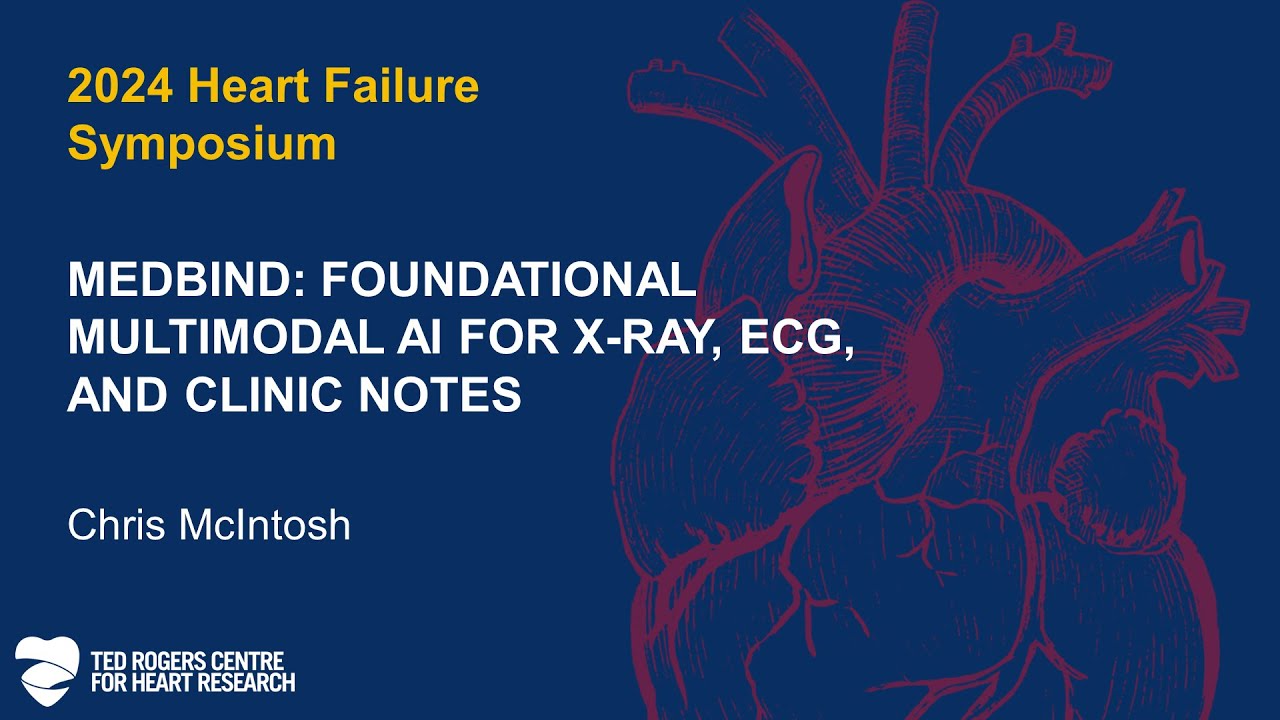 2024 Heart Failure Symposium

MEDBIND: FOUNDATIONAL MULTIMODAL AI FOR X-RAY, ECG, AND CLINIC NOTES

Chris McIntosh

TED ROGERS CENTRE FOR HEART RESEARCH